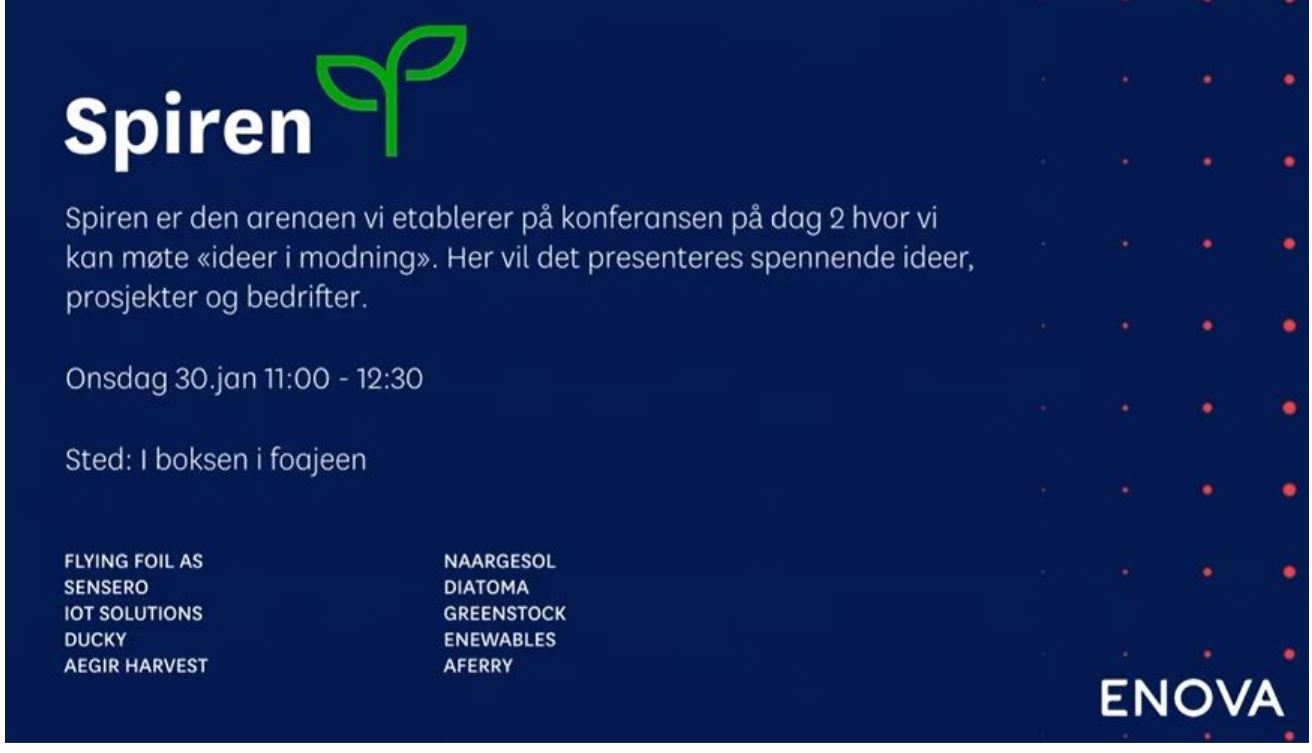 Spiren

Spiren er den arenaen vi etablerer på konferansen på dag 2 hvor vi kan møte «ideer i modning». Her vil det presenteres spennende ideer, prosjekter og bedrifter.

Onsdag 30.jan 11:00 - 12:30

Sted: I boksen i foajeen

FLYING FOIL AS
SENSERO
IOT SOLUTIONS
DUCKY
AEGIR HARVEST

NAARGESOL
DIATOMA
GREENSTOCK
ENEWABLES
AFERRY

ENOVA